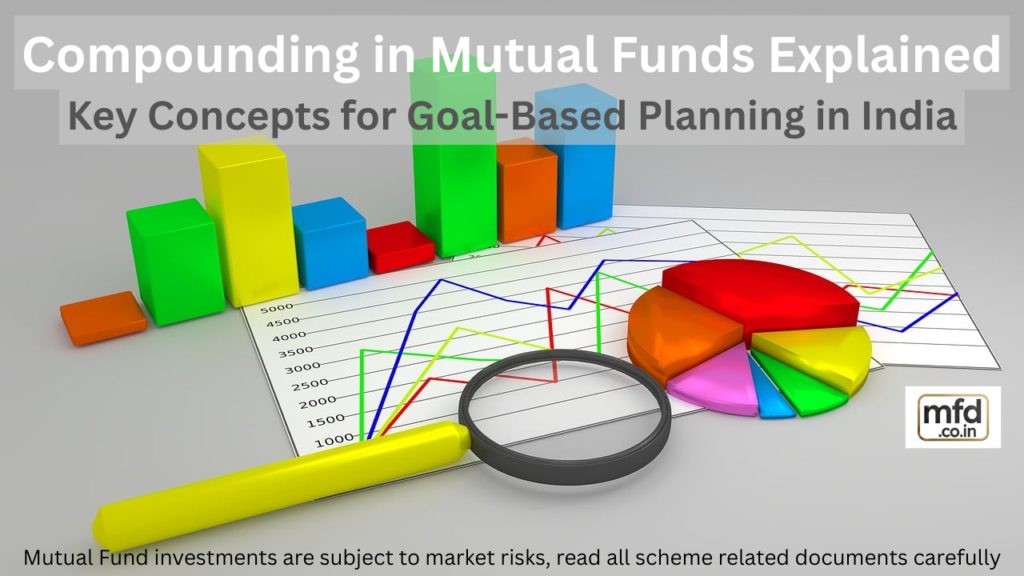 Compounding in Mutual Funds Explained

Key Concepts for Goal-Based Planning in India

5000
4500
4000
3500
3000
2500
2000
1500
1000

mfd
.co.in

Mutual Fund investments are subject to market risks, read all scheme related documents carefully